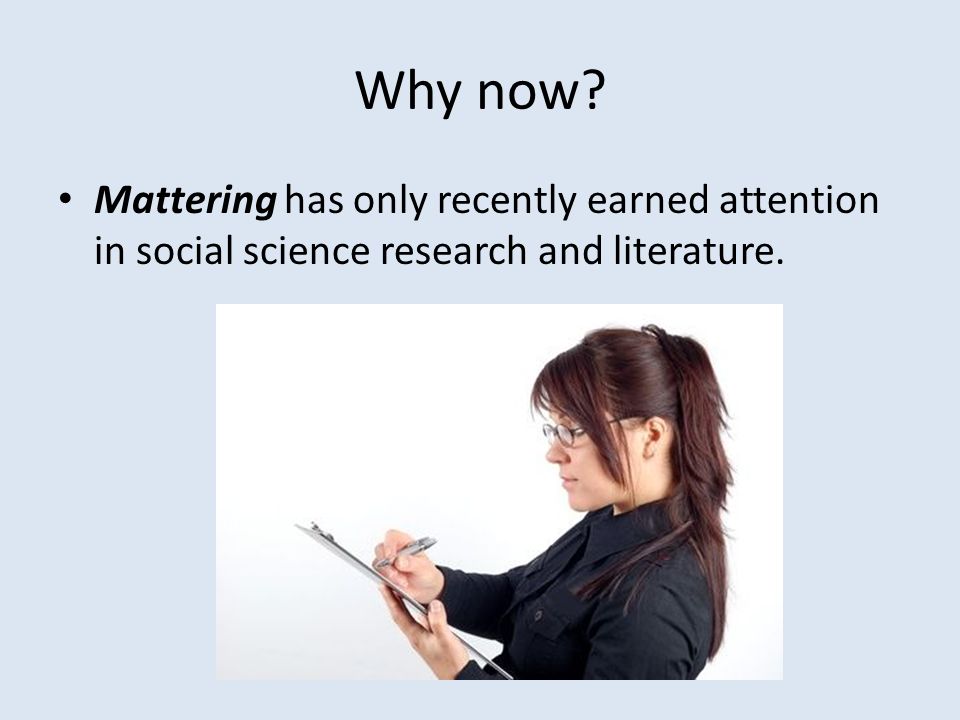 Why now?

• Mattering has only recently earned attention in social science research and literature.